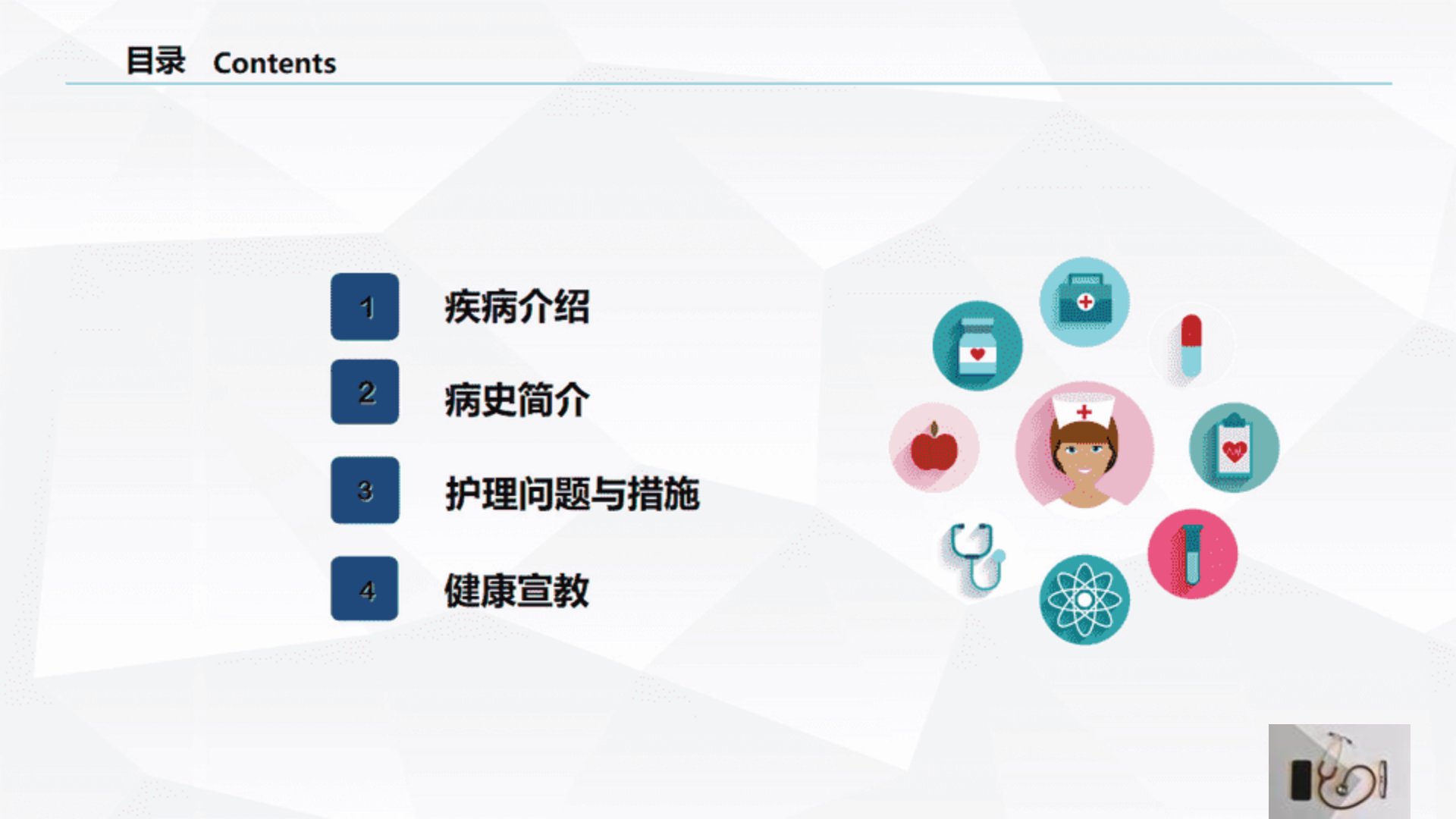 目录 Contents

1 疾病介绍

2 病史简介

3 护理问题与措施

4 健康宣教